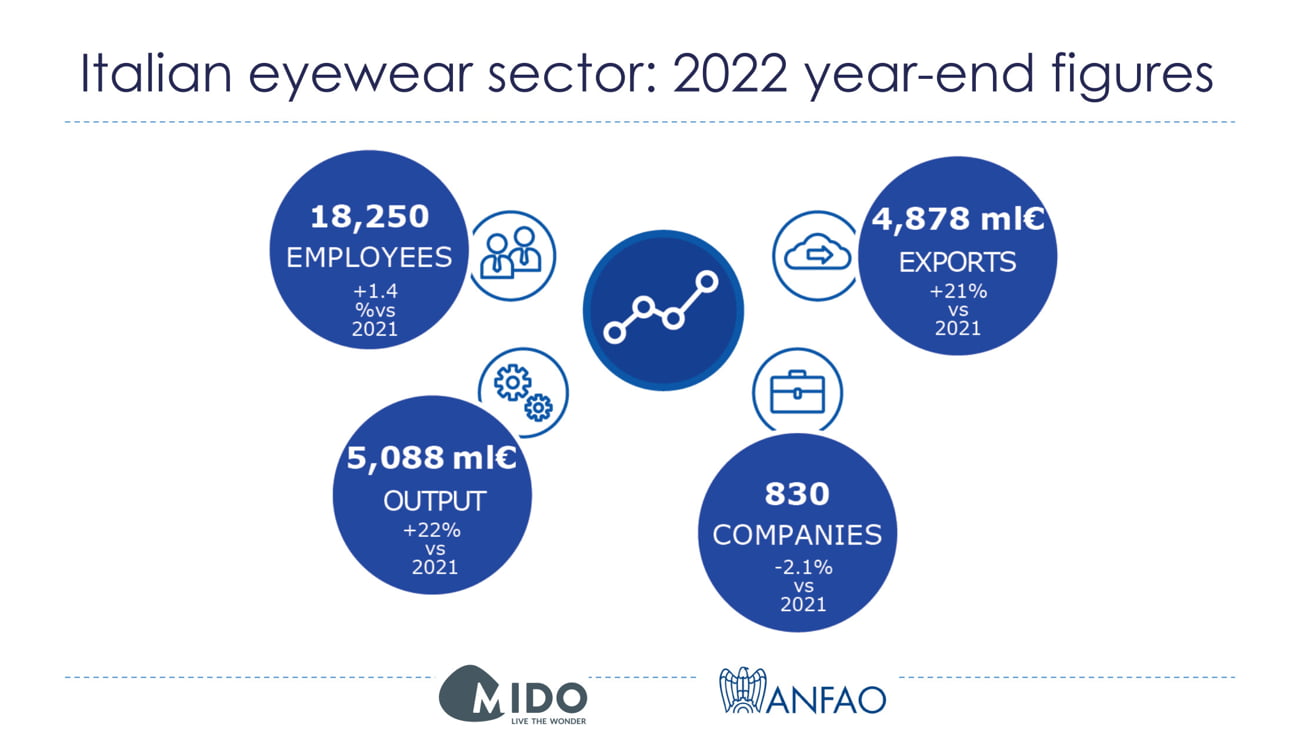 Italian eyewear sector: 2022 year-end figures

18,250
EMPLOYEES
+1.4
%vs
2021

4,878 ml€
EXPORTS
+21%
vs
2021

5,088 ml€
OUTPUT
+22%
vs
2021

830
COMPANIES
-2.1%
vs
2021

MIDO
LIVE THE WONDER

ANFAO